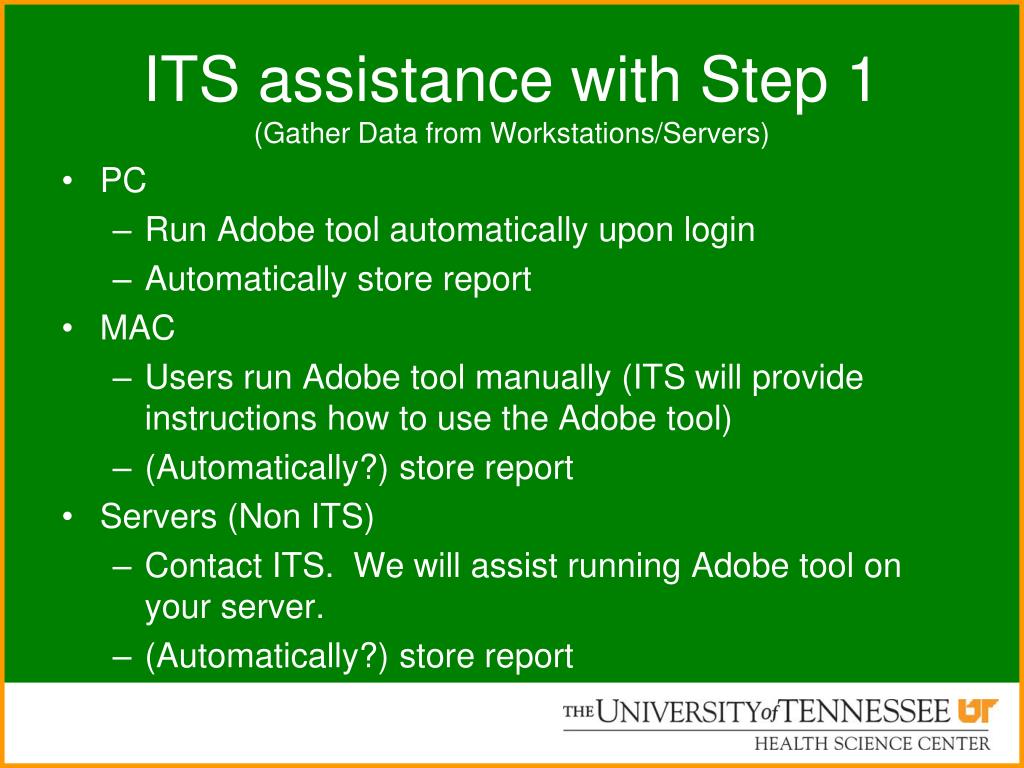 ITS assistance with Step 1
(Gather Data from Workstations/Servers)

• PC
– Run Adobe tool automatically upon login
– Automatically store report
• MAC
– Users run Adobe tool manually (ITS will provide instructions how to use the Adobe tool)
– (Automatically?) store report
• Servers (Non ITS)
– Contact ITS. We will assist running Adobe tool on your server.
– (Automatically?) store report

THE UNIVERSITY of TENNESSEE UT
HEALTH SCIENCE CENTER